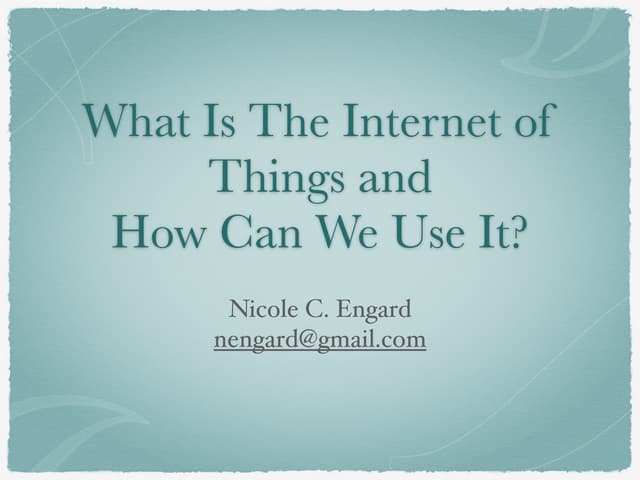 What Is The Internet of Things and How Can We Use It?

Nicole C. Engard
nengard@gmail.com